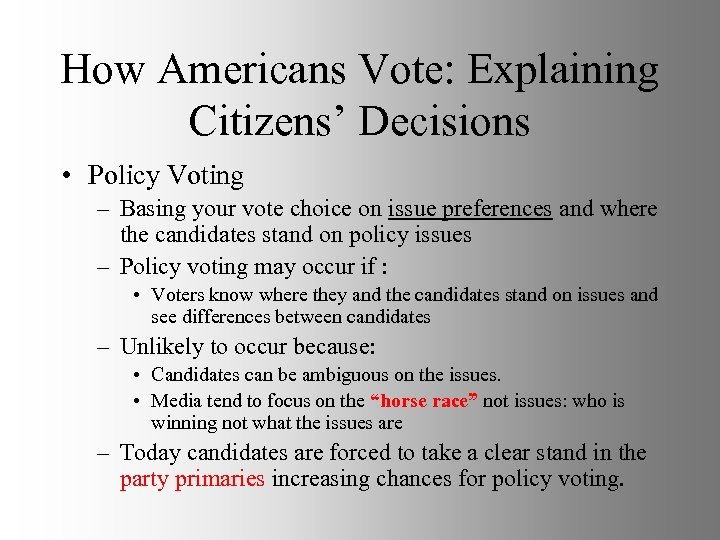 How Americans Vote: Explaining Citizens' Decisions

• Policy Voting
  – Basing your vote choice on issue preferences and where the candidates stand on policy issues
  – Policy voting may occur if :
    • Voters know where they and the candidates stand on issues and see differences between candidates
  – Unlikely to occur because:
    • Candidates can be ambiguous on the issues.
    • Media tend to focus on the "horse race" not issues: who is winning not what the issues are
  – Today candidates are forced to take a clear stand in the party primaries increasing chances for policy voting.